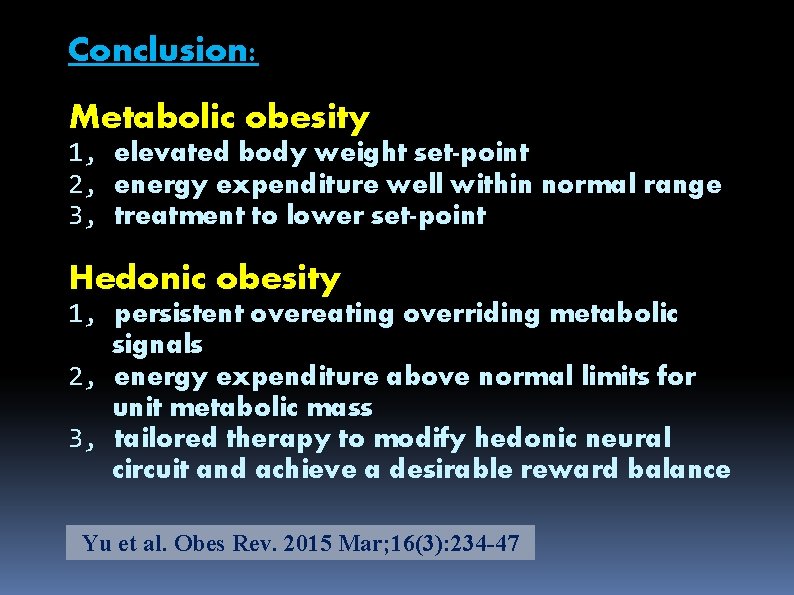 Conclusion:

Metabolic obesity
1, elevated body weight set-point
2, energy expenditure well within normal range
3, treatment to lower set-point

Hedonic obesity
1, persistent overeating overriding metabolic signals
2, energy expenditure above normal limits for unit metabolic mass
3, tailored therapy to modify hedonic neural circuit and achieve a desirable reward balance

Yu et al. Obes Rev. 2015 Mar;16(3):234-47